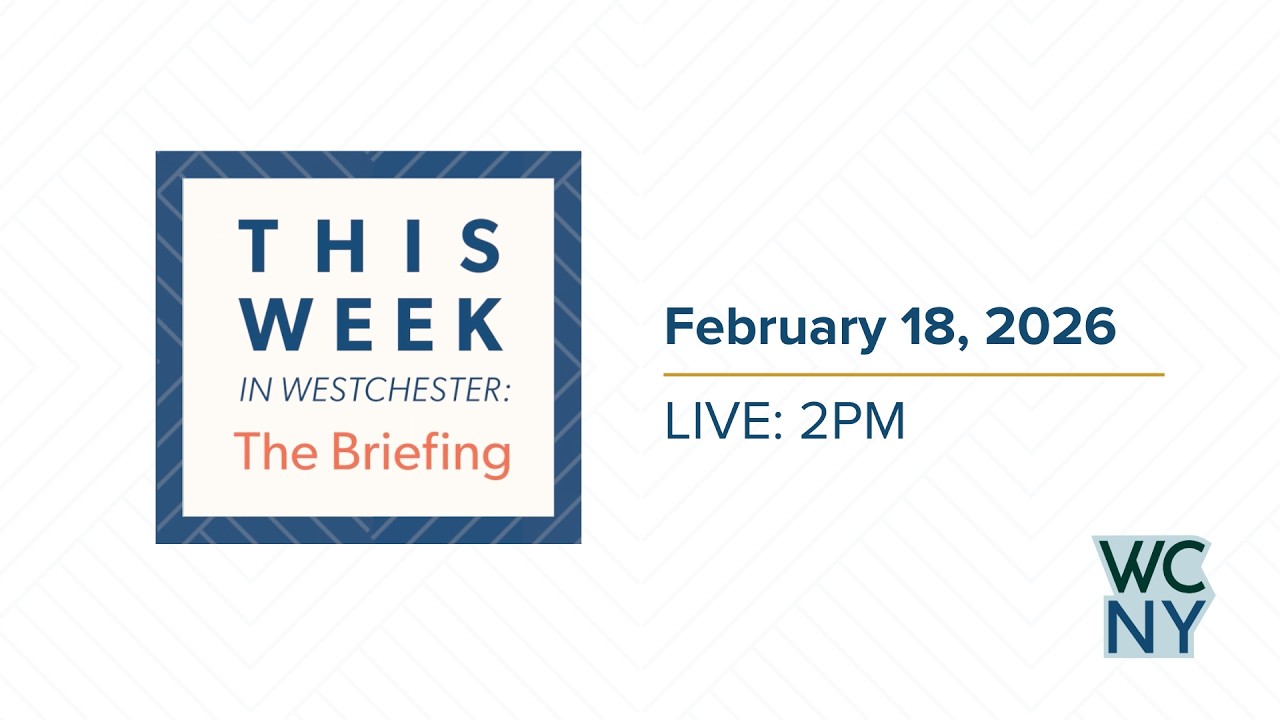 THIS WEEK
IN WESTCHESTER:
The Briefing

February 18, 2026

LIVE: 2PM

WC
NY